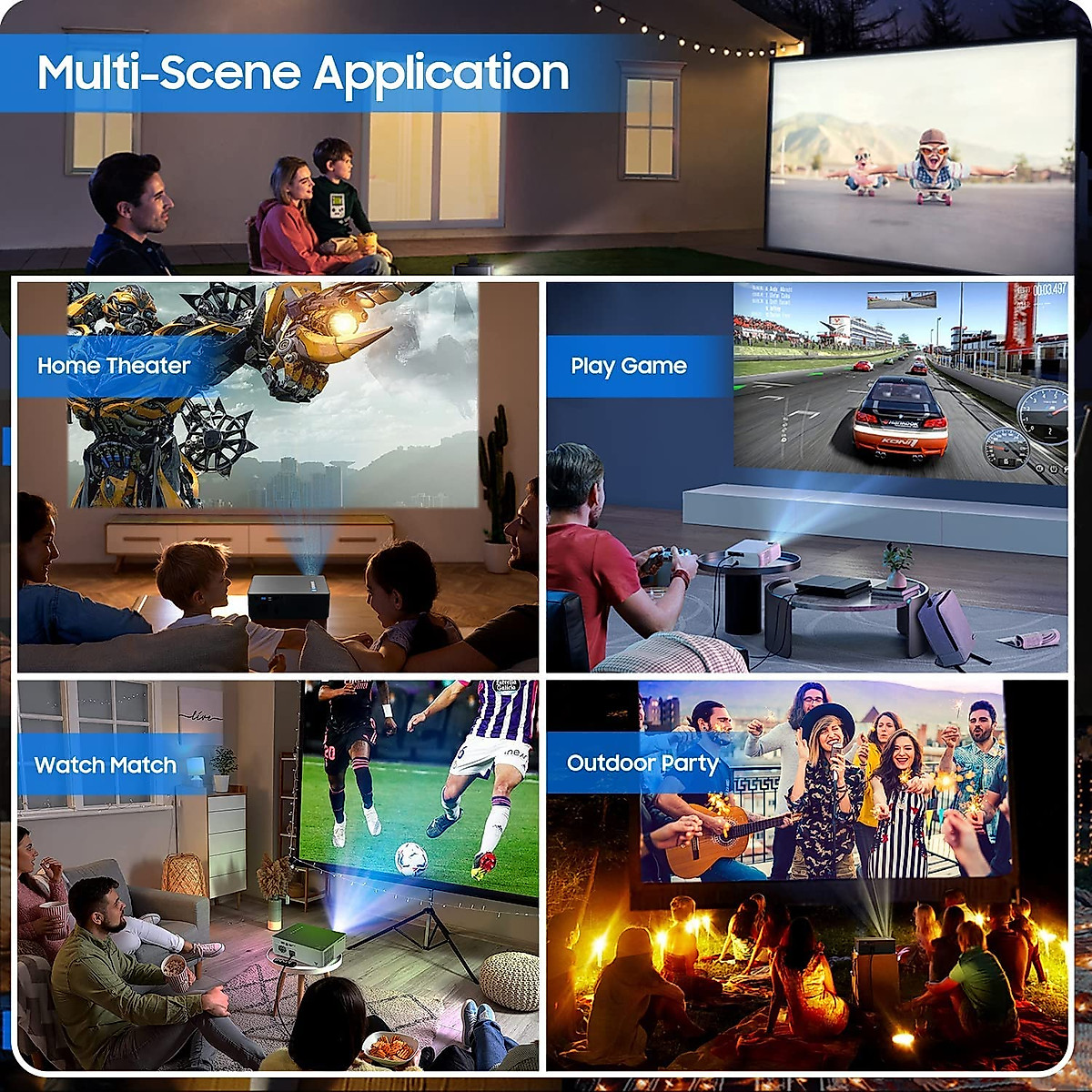 Multi-Scene Application

Home Theater

Play Game

Watch Match

Outdoor Party